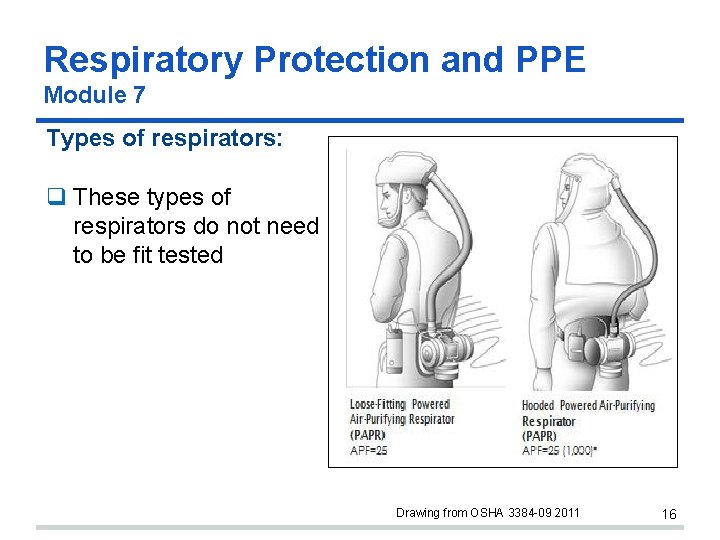 Respiratory Protection and PPE
Module 7

Types of respirators:

❑ These types of respirators do not need to be fit tested

Loose-Fitting Powered Air-Purifying Respirator (PAPR)
APF=25

Hooded Powered Air-Purifying Respirator (PAPR)
APF=25 (1,000)*

Drawing from OSHA 3384-09 2011

16